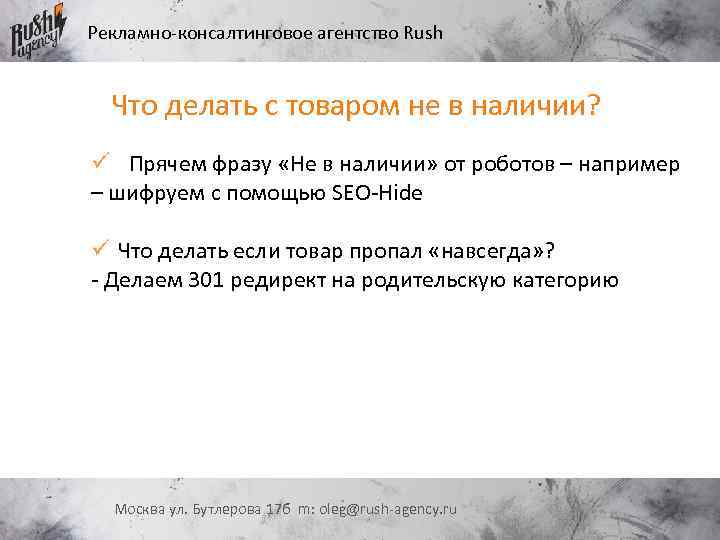 Rush agency

Рекламно-консалтинговое агентство Rush

Что делать с товаром не в наличии?

✓ Прячем фразу «Не в наличии» от роботов – например – шифруем с помощью SEO-Hide

✓ Что делать если товар пропал «навсегда»?
- Делаем 301 редирект на родительскую категорию

Москва ул. Бутлерова 17б m: oleg@rush-agency.ru